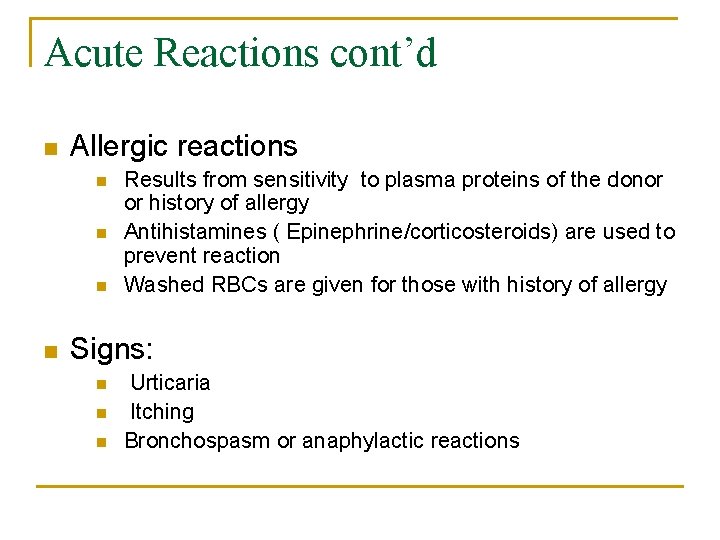 Acute Reactions cont’d

- Allergic reactions
  - Results from sensitivity to plasma proteins of the donor or history of allergy
  - Antihistamines ( Epinephrine/corticosteroids) are used to prevent reaction
  - Washed RBCs are given for those with history of allergy

- Signs:
  - Urticaria
  - Itching
  - Bronchospasm or anaphylactic reactions